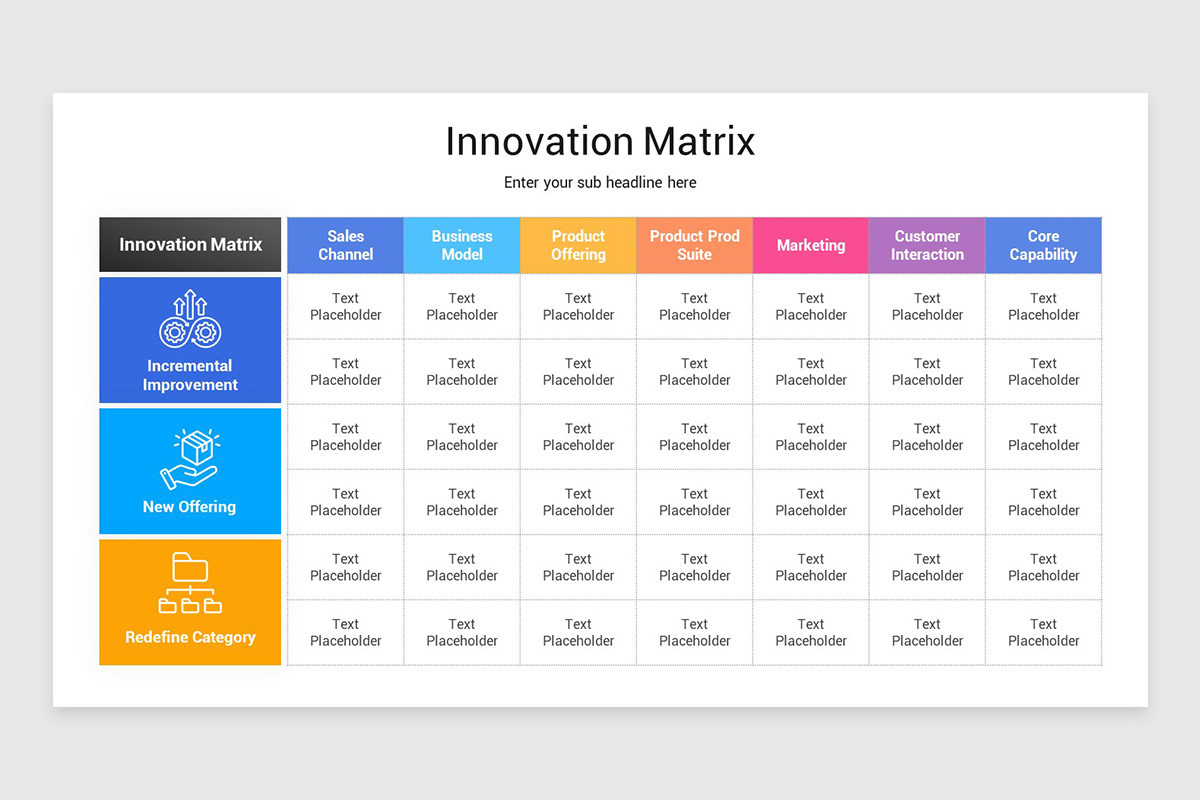 Innovation Matrix

Enter your sub headline here

| Innovation Matrix | Sales Channel | Business Model | Product Offering | Product Prod Suite | Marketing | Customer Interaction | Core Capability |
|---|---|---|---|---|---|---|---|
| Incremental Improvement | Text Placeholder | Text Placeholder | Text Placeholder | Text Placeholder | Text Placeholder | Text Placeholder | Text Placeholder |
| | Text Placeholder | Text Placeholder | Text Placeholder | Text Placeholder | Text Placeholder | Text Placeholder | Text Placeholder |
| New Offering | Text Placeholder | Text Placeholder | Text Placeholder | Text Placeholder | Text Placeholder | Text Placeholder | Text Placeholder |
| | Text Placeholder | Text Placeholder | Text Placeholder | Text Placeholder | Text Placeholder | Text Placeholder | Text Placeholder |
| Redefine Category | Text Placeholder | Text Placeholder | Text Placeholder | Text Placeholder | Text Placeholder | Text Placeholder | Text Placeholder |
| | Text Placeholder | Text Placeholder | Text Placeholder | Text Placeholder | Text Placeholder | Text Placeholder | Text Placeholder |